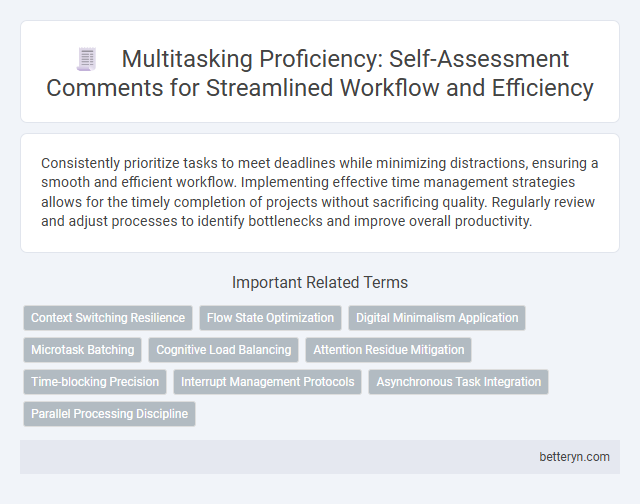 Multitasking Proficiency: Self-Assessment Comments for Streamlined Workflow and Efficiency

Consistently prioritize tasks to meet deadlines while minimizing distractions, ensuring a smooth and efficient workflow. Implementing effective time management strategies allows for the timely completion of projects without sacrificing quality. Regularly review and adjust processes to identify bottlenecks and improve overall productivity.

Important Related Terms

Context Switching Resilience
Flow State Optimization
Digital Minimalism Application
Microtask Batching
Cognitive Load Balancing
Attention Residue Mitigation
Time-blocking Precision
Interrupt Management Protocols
Asynchronous Task Integration
Parallel Processing Discipline

betteryn.com